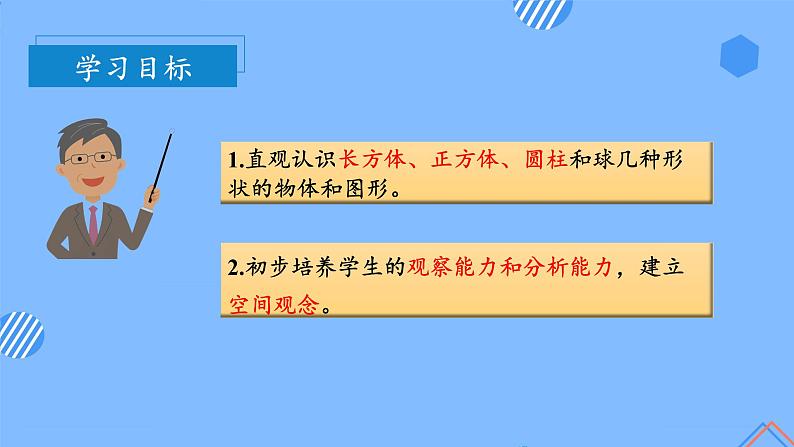 学习目标

1.直观认识长方体、正方体、圆柱和球几种形状的物体和图形。

2.初步培养学生的观察能力和分析能力，建立空间观念。